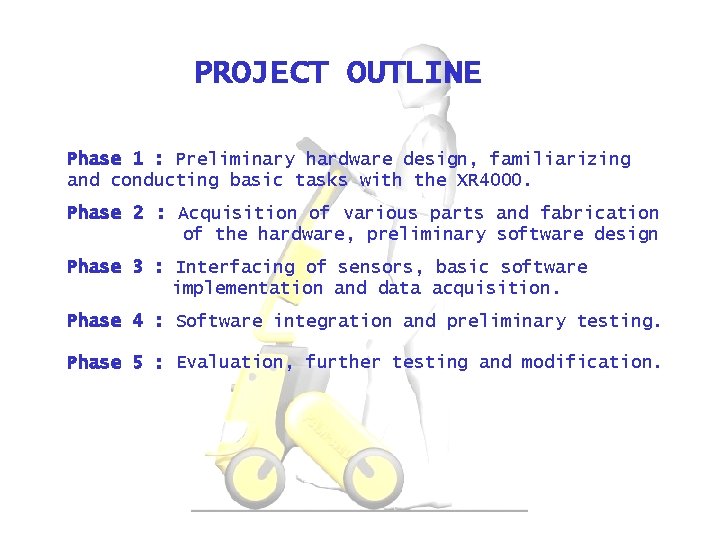 PROJECT OUTLINE

Phase 1 : Preliminary hardware design, familiarizing and conducting basic tasks with the XR4000.

Phase 2 : Acquisition of various parts and fabrication of the hardware, preliminary software design

Phase 3 : Interfacing of sensors, basic software implementation and data acquisition.

Phase 4 : Software integration and preliminary testing.

Phase 5 : Evaluation, further testing and modification.